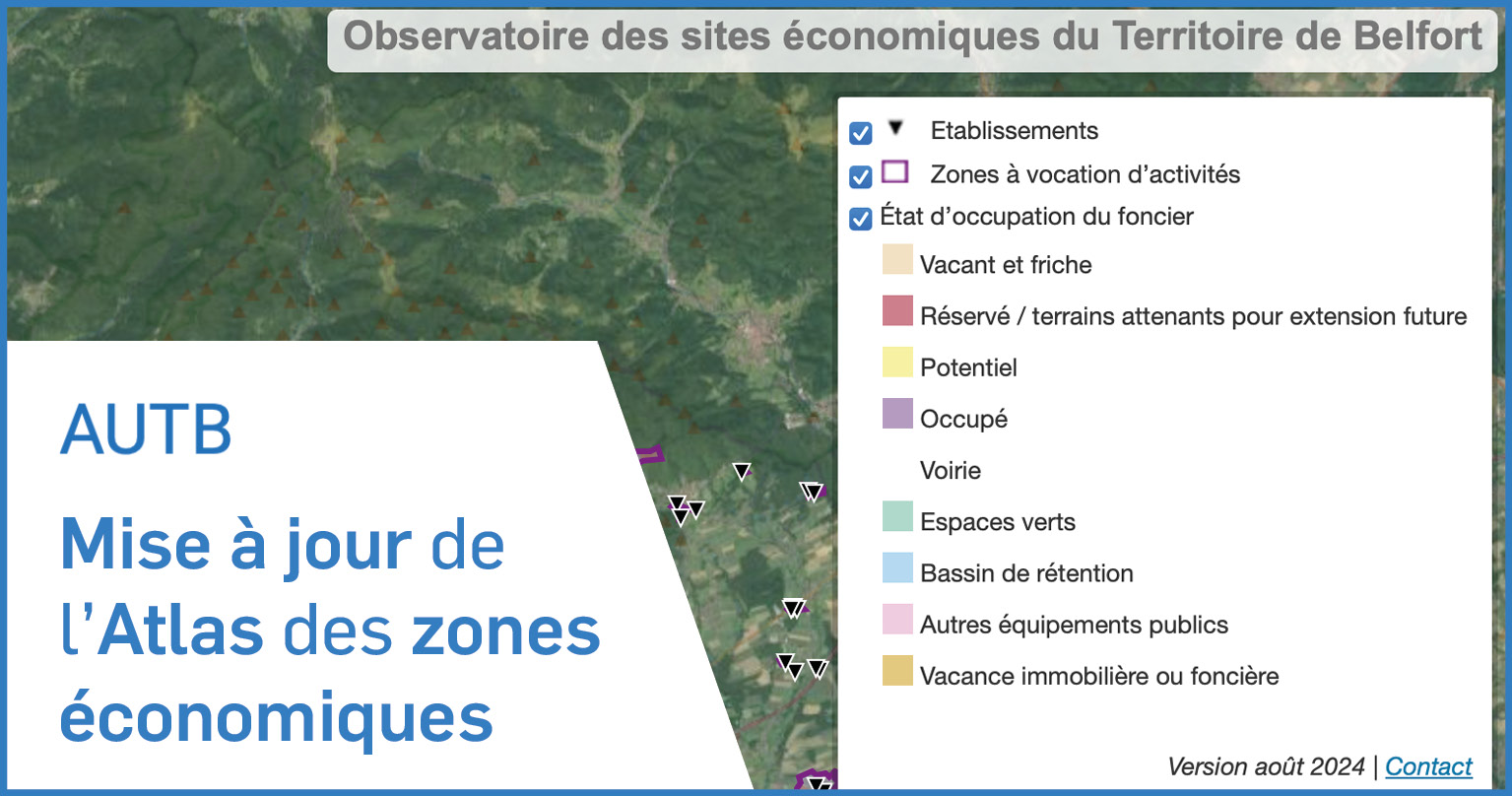 Observatoire des sites économiques du Territoire de Belfort

Etablissements
Zones à vocation d'activités
État d'occupation du foncier
Vacant et friche
Réservé / terrains attenants pour extension future
Potentiel
Occupé
Voirie
Espaces verts
Bassin de rétention
Autres équipements publics
Vacance immobilière ou foncière

Version août 2024 | Contact

AUTB

Mise à jour de l'Atlas des zones économiques